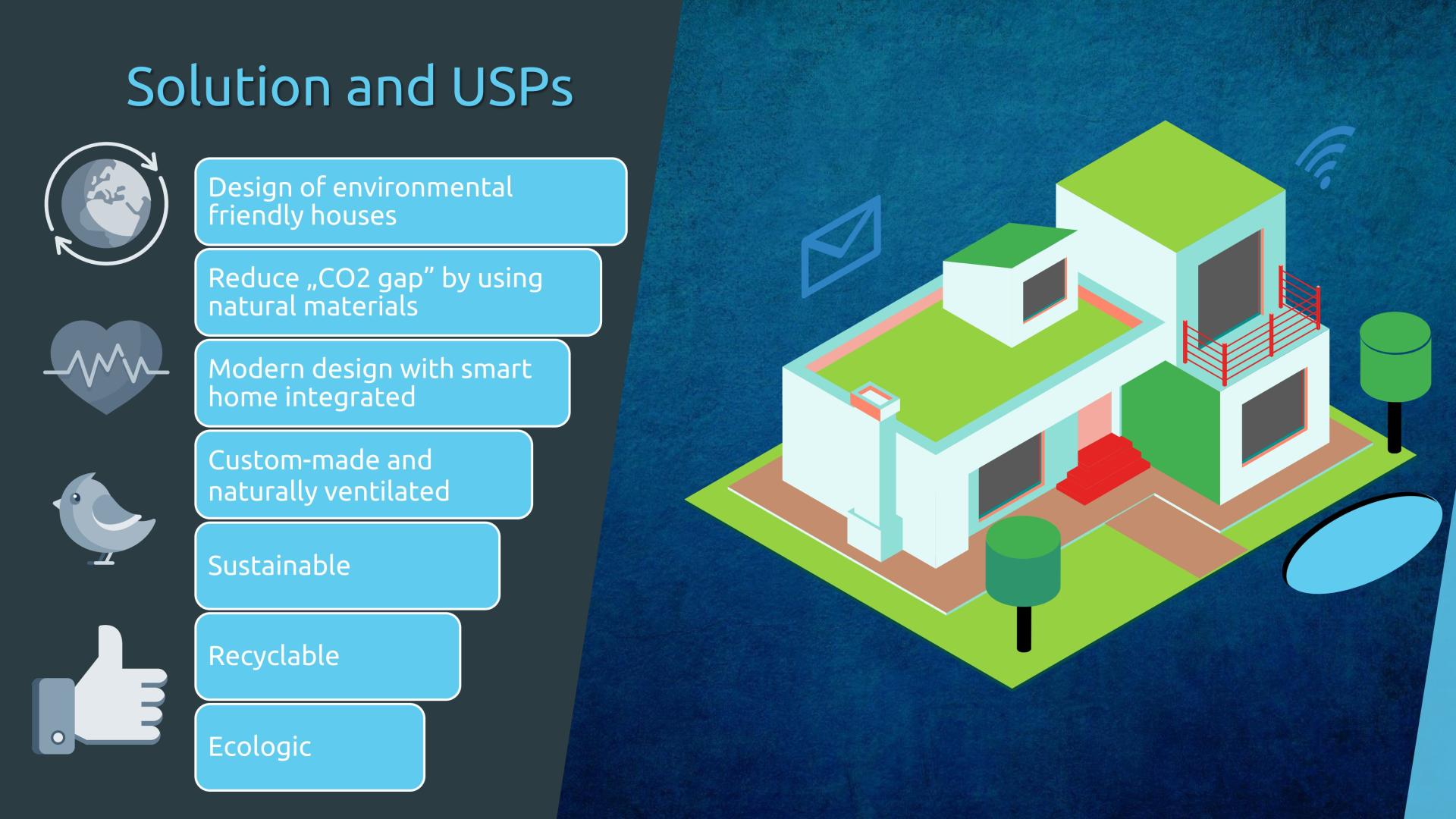 Solution and USPs

Design of environmental friendly houses

Reduce „CO2 gap” by using natural materials

Modern design with smart home integrated

Custom-made and naturally ventilated

Sustainable

Recyclable

Ecologic